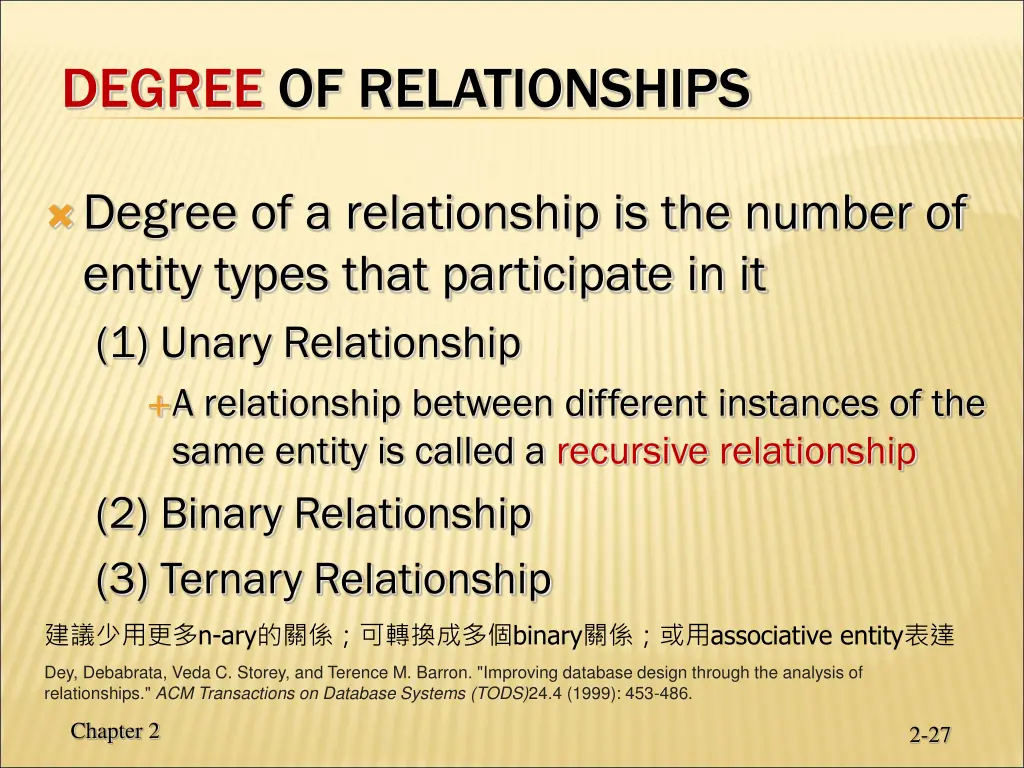 DEGREE OF RELATIONSHIPS

Degree of a relationship is the number of entity types that participate in it

(1) Unary Relationship

A relationship between different instances of the same entity is called a recursive relationship

(2) Binary Relationship

(3) Ternary Relationship

建議少用更多n-ary的關係；可轉換成多個binary關係；或用associative entity表達

Dey, Debabrata, Veda C. Storey, and Terence M. Barron. "Improving database design through the analysis of relationships." ACM Transactions on Database Systems (TODS)24.4 (1999): 453-486.

Chapter 2

2-27